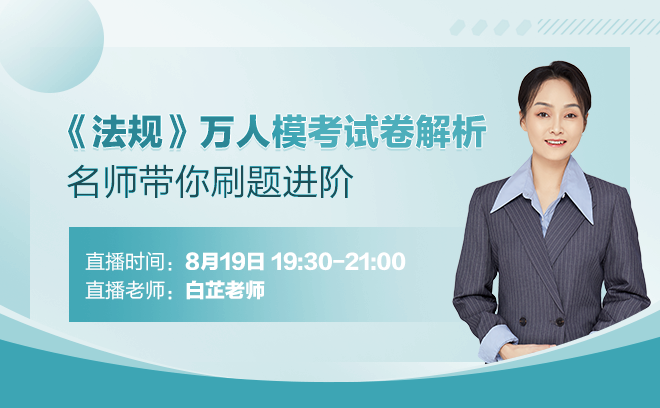 《法规》万人模考试卷解析
名师带你刷题进阶

直播时间：8月19日 19:30-21:00
直播老师：白芷老师